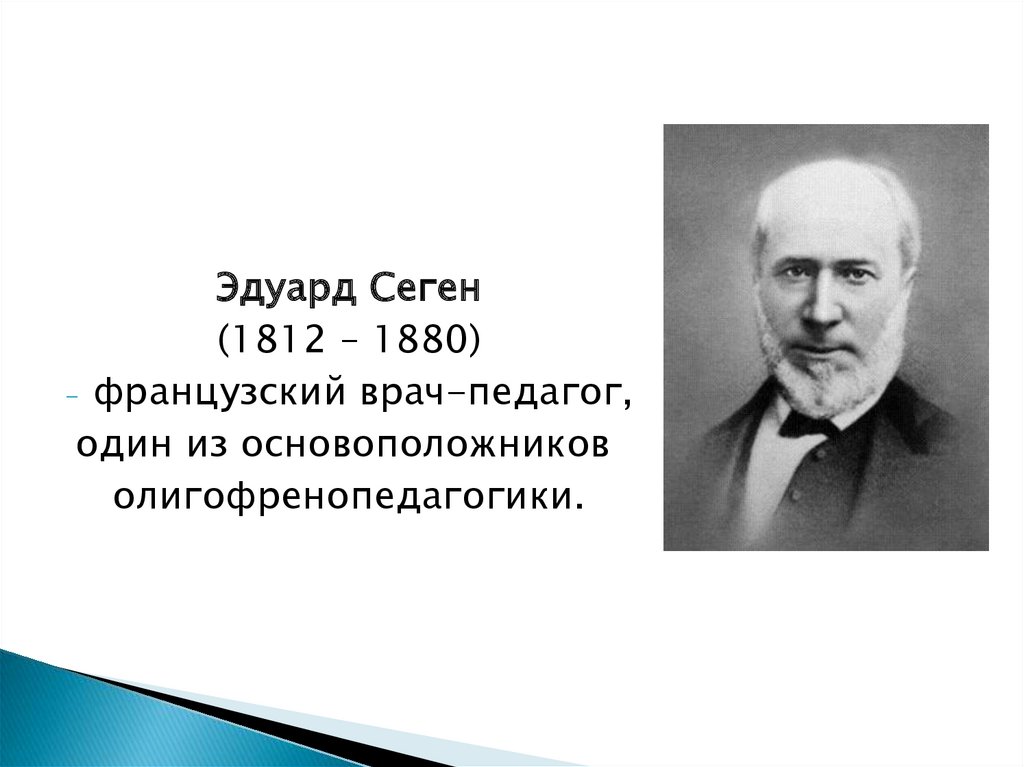 Эдуард Сеген
(1812 – 1880)
- французский врач-педагог, один из основоположников олигофренопедагогики.